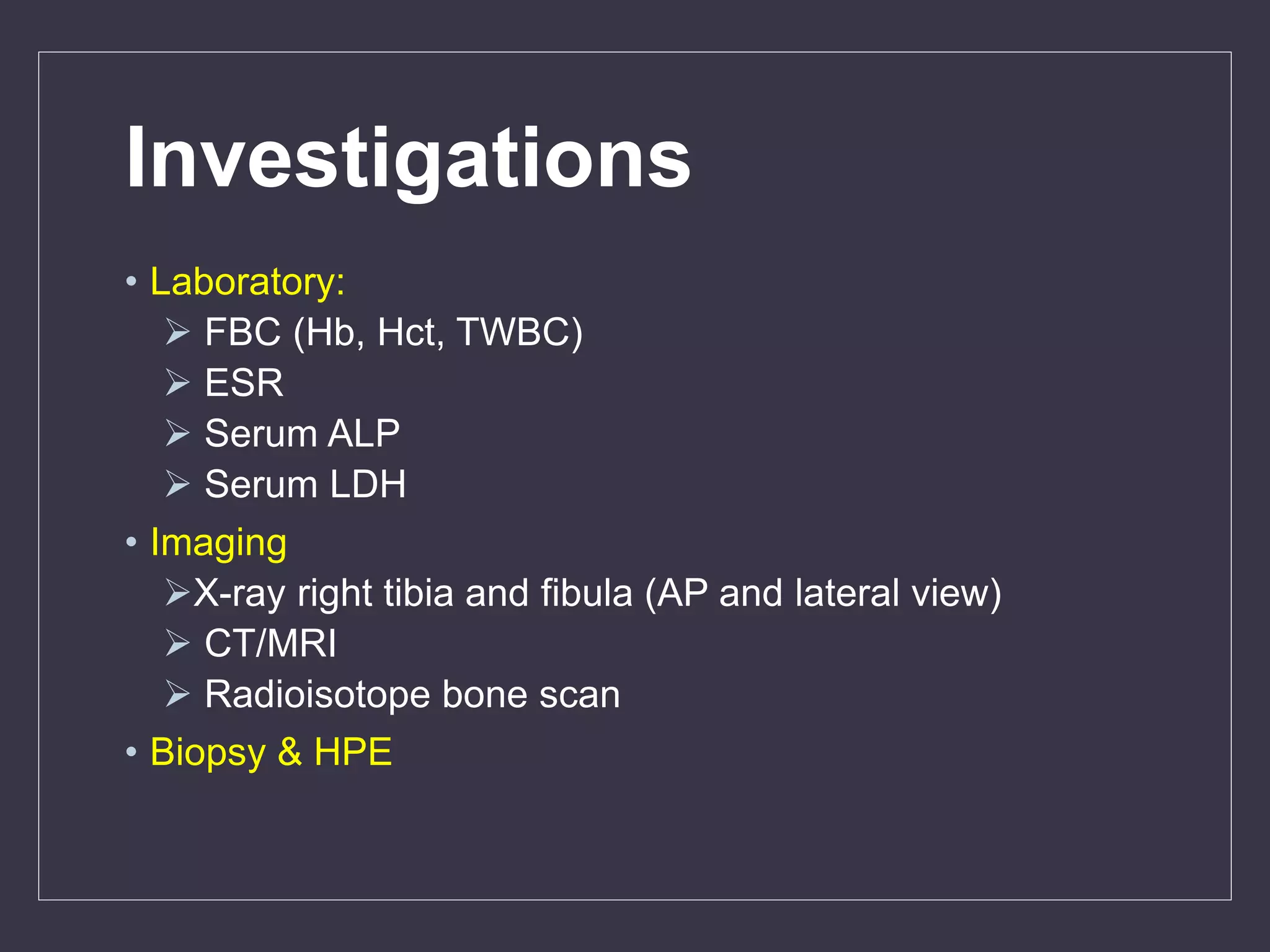 Investigations

• Laboratory:
➢ FBC (Hb, Hct, TWBC)
➢ ESR
➢ Serum ALP
➢ Serum LDH
• Imaging
➢X-ray right tibia and fibula (AP and lateral view)
➢ CT/MRI
➢ Radioisotope bone scan
• Biopsy & HPE